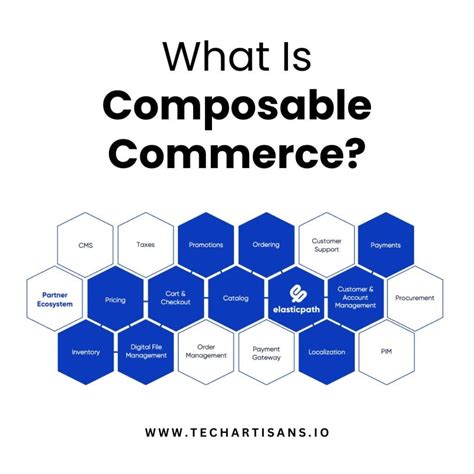 What Is
Composable
Commerce?

CMS

Taxes

Promotions

Ordering

Customer Support

Payments

Partner Ecosystem

Pricing

Cart & Checkout

Catalog

elasticpath

Customer & Account Management

Procurement

Inventory

Digital File Management

Order Management

Payment Gateway

Localization

PIM

WWW.TECHARTISANS.IO